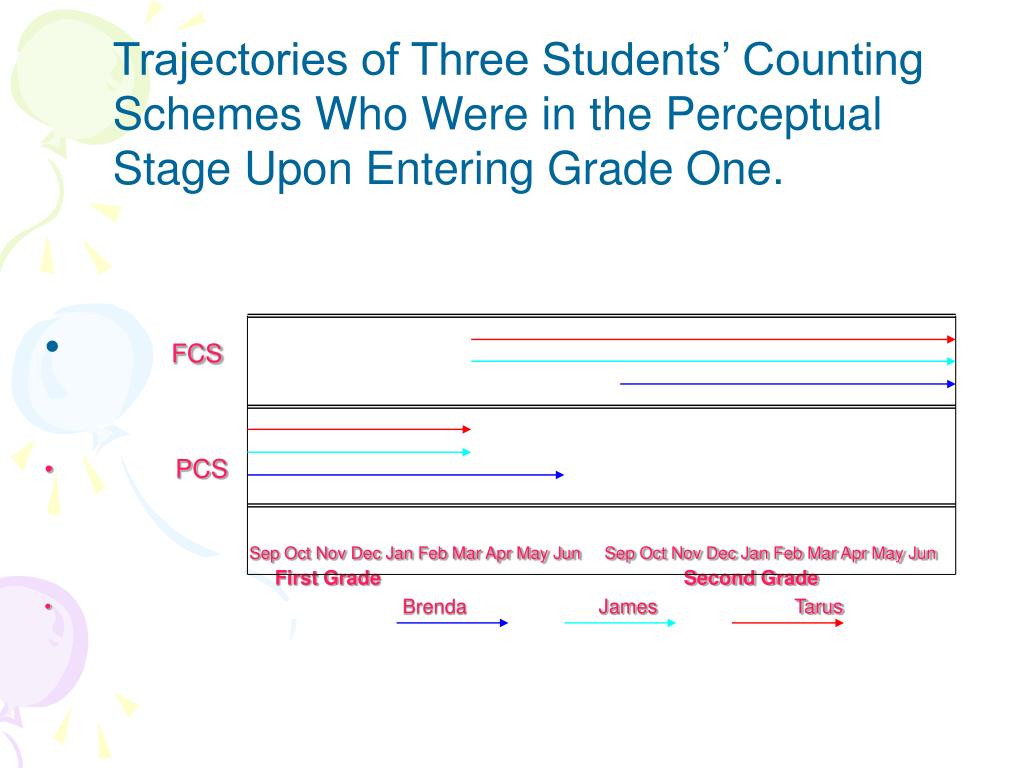 Trajectories of Three Students' Counting Schemes Who Were in the Perceptual Stage Upon Entering Grade One.

• FCS

• PCS

Sep Oct Nov Dec Jan Feb Mar Apr May Jun Sep Oct Nov Dec Jan Feb Mar Apr May Jun
First Grade Second Grade

• Brenda James Tarus